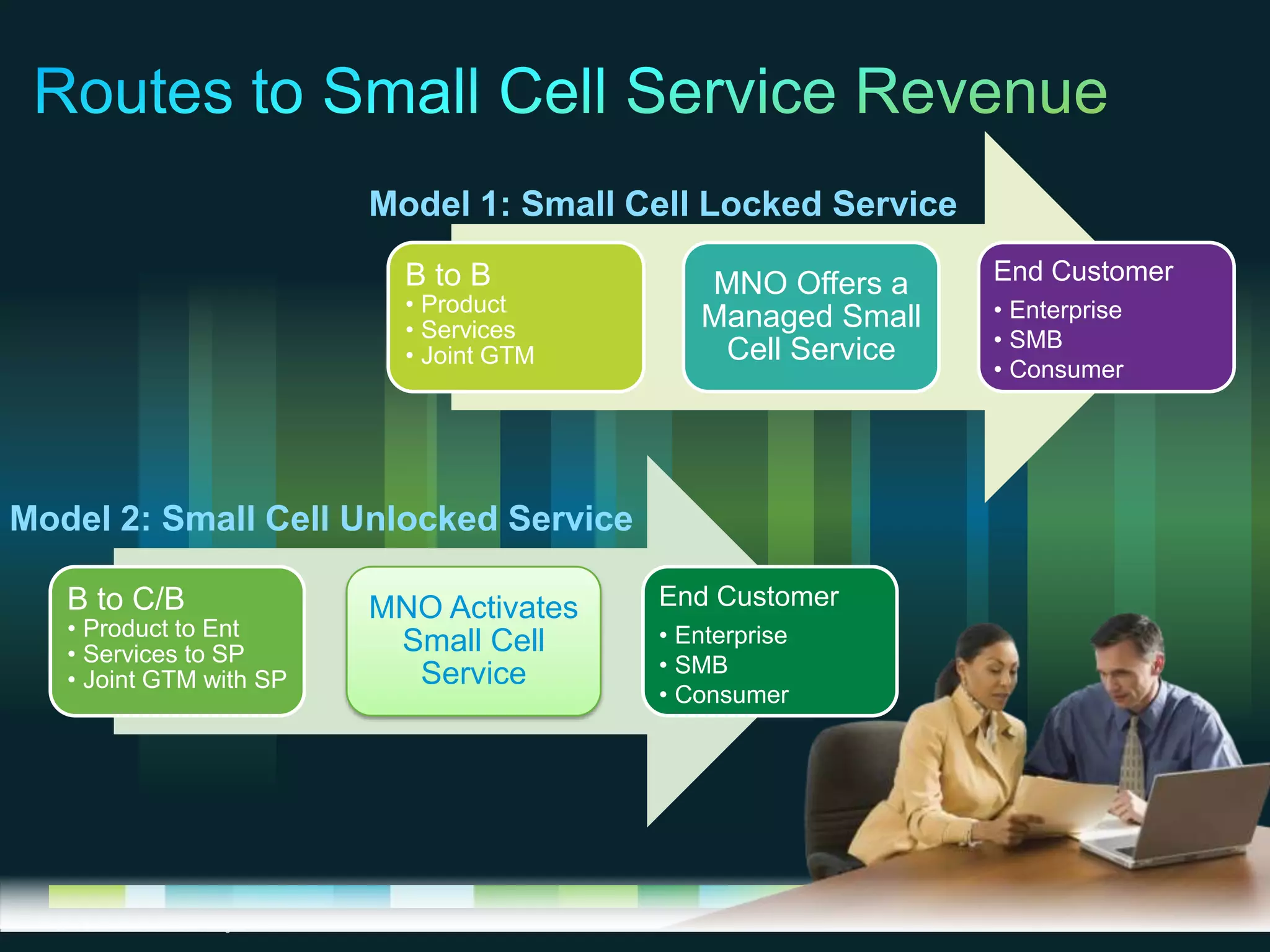 Routes to Small Cell Service Revenue

Model 1: Small Cell Locked Service

B to B
• Product
• Services
• Joint GTM

MNO Offers a Managed Small Cell Service

End Customer
• Enterprise
• SMB
• Consumer

Model 2: Small Cell Unlocked Service

B to C/B
• Product to Ent
• Services to SP
• Joint GTM with SP

MNO Activates Small Cell Service

End Customer
• Enterprise
• SMB
• Consumer